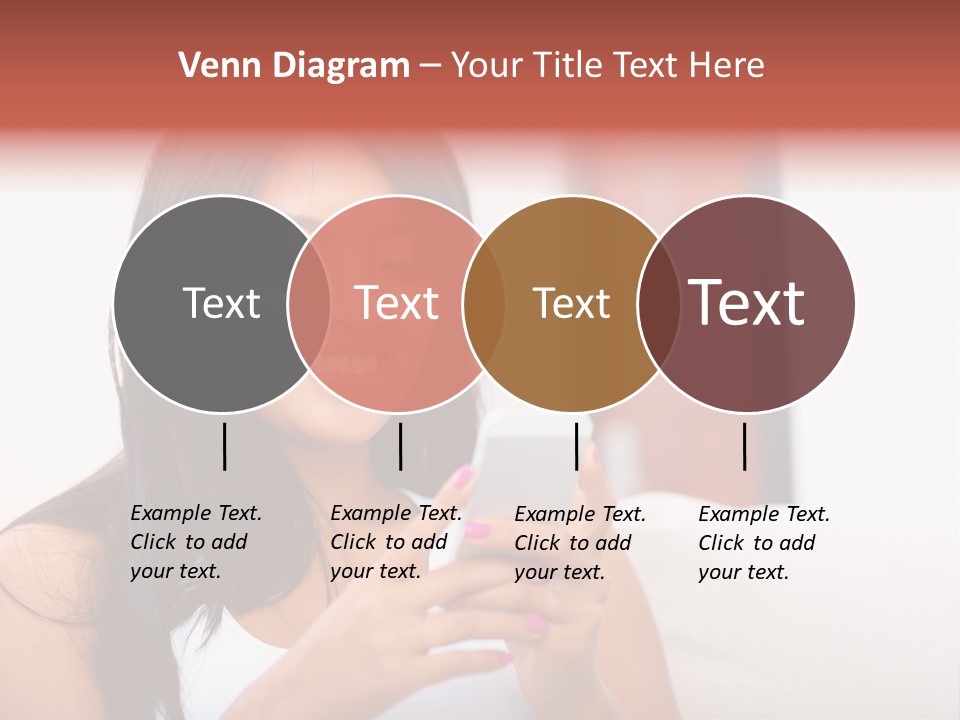 Venn Diagram – Your Title Text Here

Text

Text

Text

Text

Example Text. Click to add your text.

Example Text. Click to add your text.

Example Text. Click to add your text.

Example Text. Click to add your text.